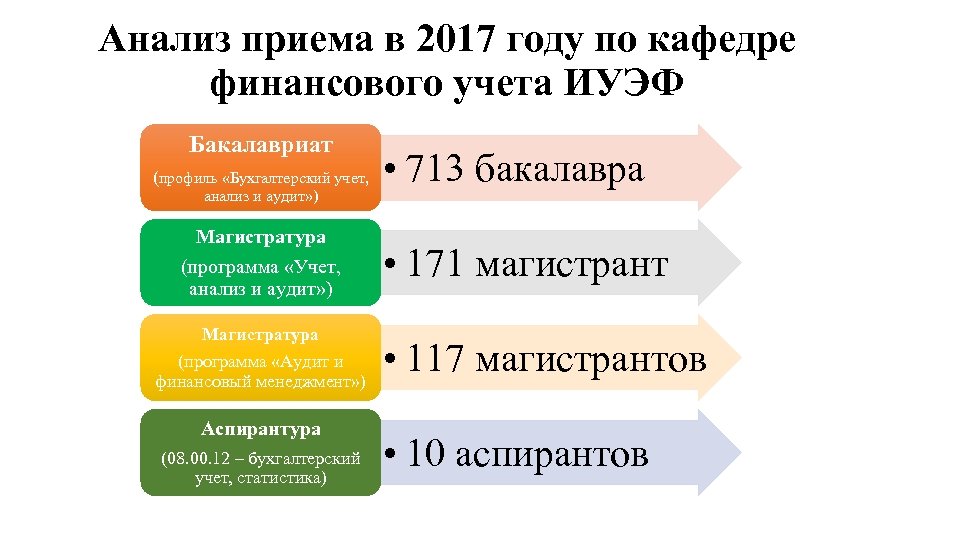 Анализ приема в 2017 году по кафедре финансового учета ИУЭФ

Бакалавриат

(профиль «Бухгалтерский учет, анализ и аудит»)

• 713 бакалавра

Магистратура

(программа «Учет, анализ и аудит»)

• 171 магистрант

Магистратура

(программа «Аудит и финансовый менеджмент»)

• 117 магистрантов

Аспирантура

(08.00.12 – бухгалтерский учет, статистика)

• 10 аспирантов